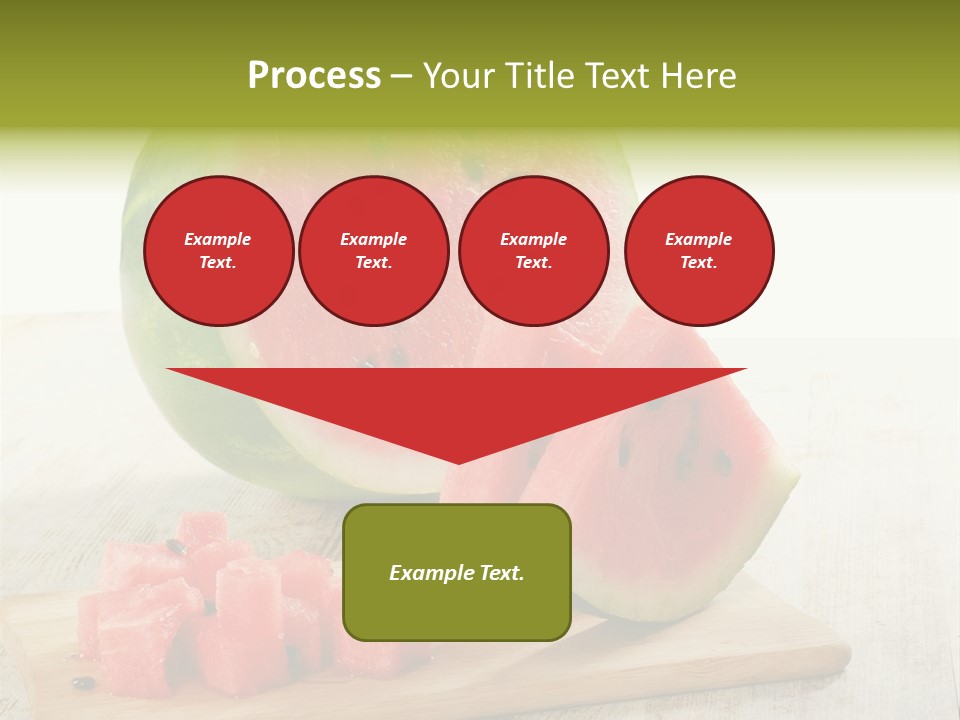 Process – Your Title Text Here

Example Text.

Example Text.

Example Text.

Example Text.

Example Text.